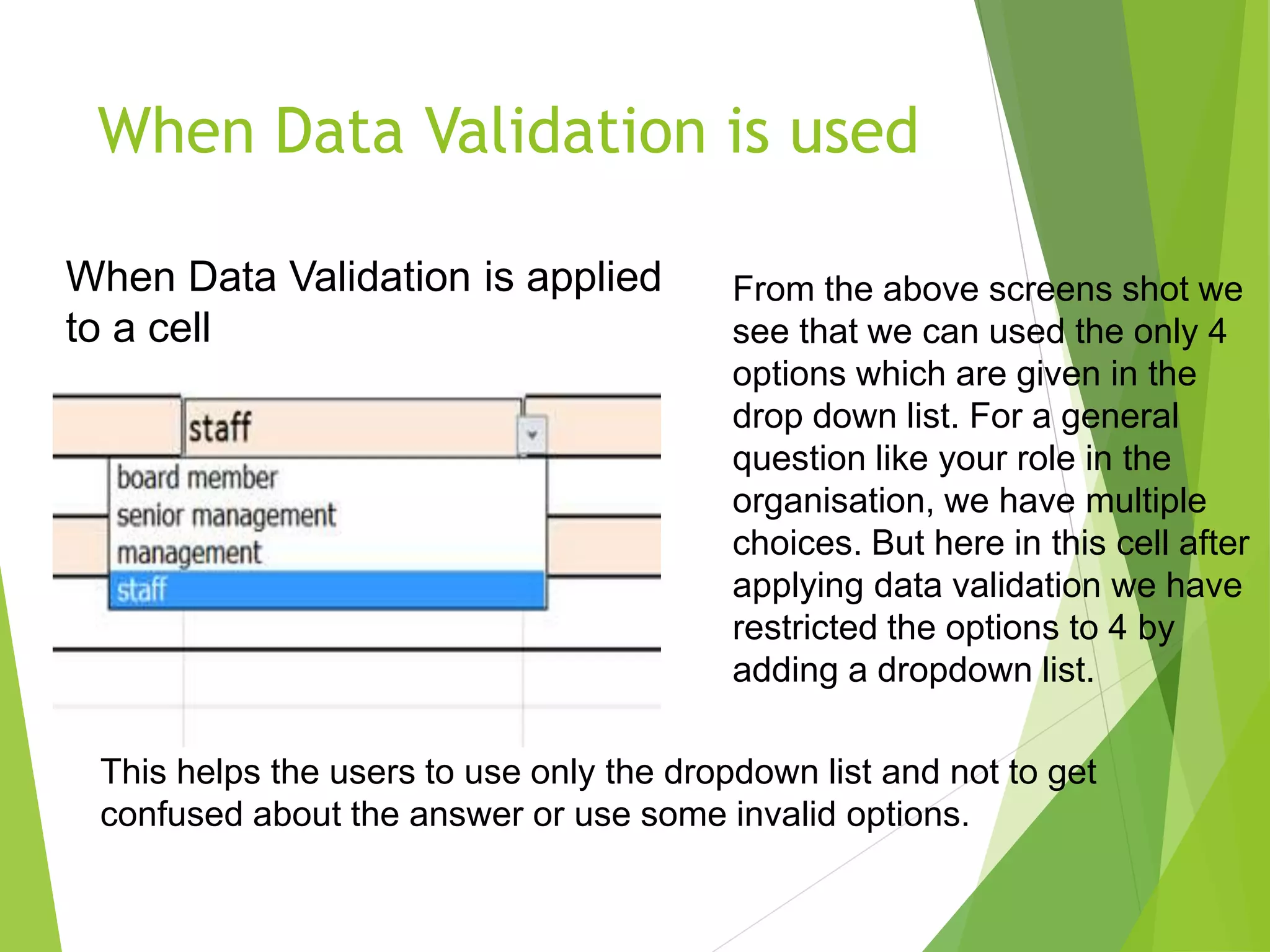 When Data Validation is used

When Data Validation is applied to a cell

staff
board member
senior management
management
staff

From the above screens shot we see that we can used the only 4 options which are given in the drop down list. For a general question like your role in the organisation, we have multiple choices. But here in this cell after applying data validation we have restricted the options to 4 by adding a dropdown list.

This helps the users to use only the dropdown list and not to get confused about the answer or use some invalid options.